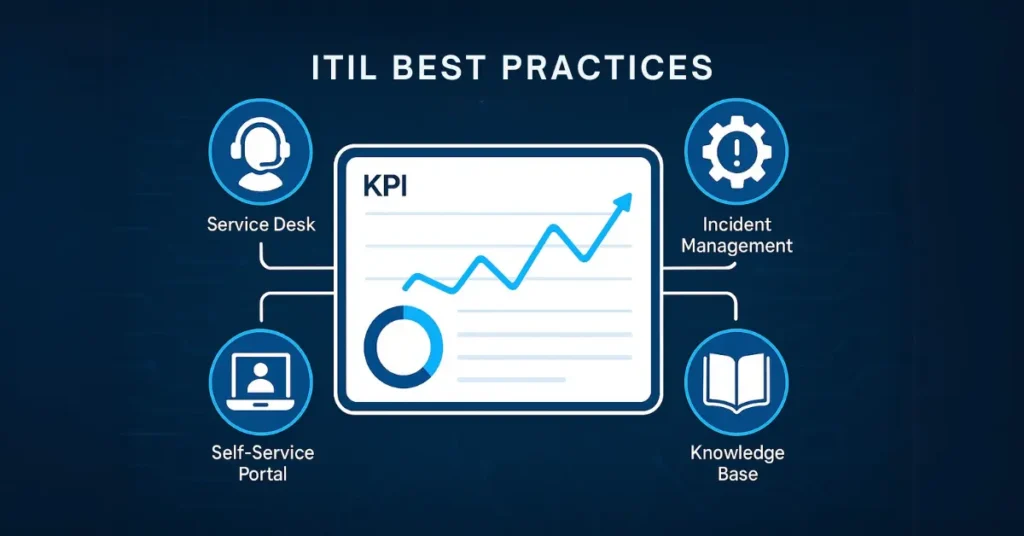 ITIL BEST PRACTICES

Service Desk

KPI

Incident Management

Self-Service Portal

Knowledge Base